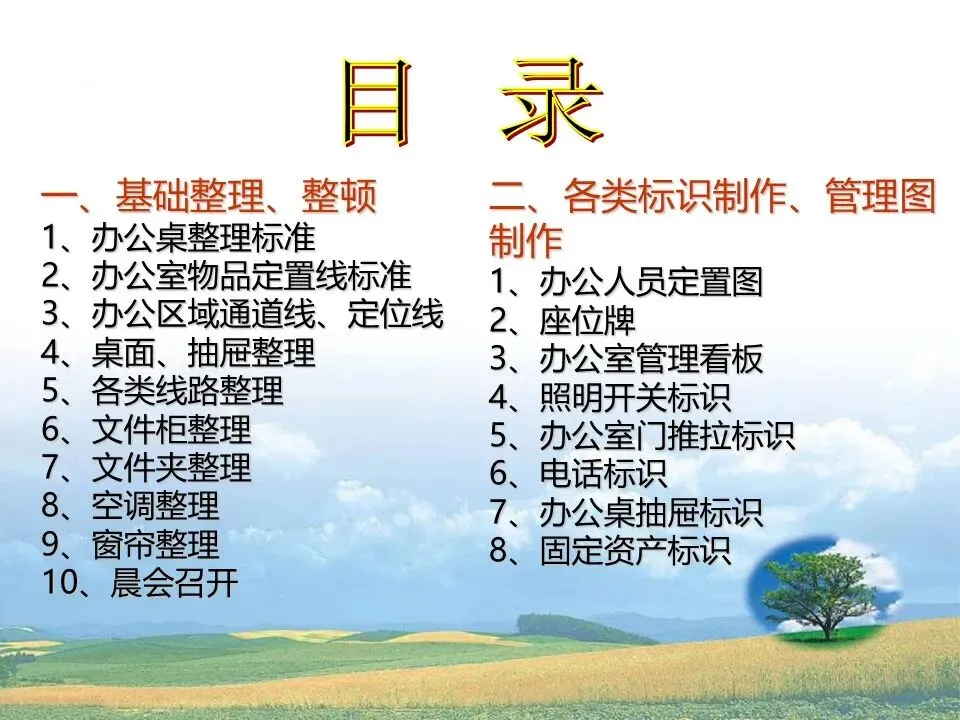 目 录

一、基础整理、整顿
1、办公桌整理标准
2、办公室物品定置线标准
3、办公区域通道线、定位线
4、桌面、抽屉整理
5、各类线路整理
6、文件柜整理
7、文件夹整理
8、空调整理
9、窗帘整理
10、晨会召开

二、各类标识制作、管理图制作
1、办公人员定置图
2、座位牌
3、办公室管理看板
4、照明开关标识
5、办公室门推拉标识
6、电话标识
7、办公桌抽屉标识
8、固定资产标识